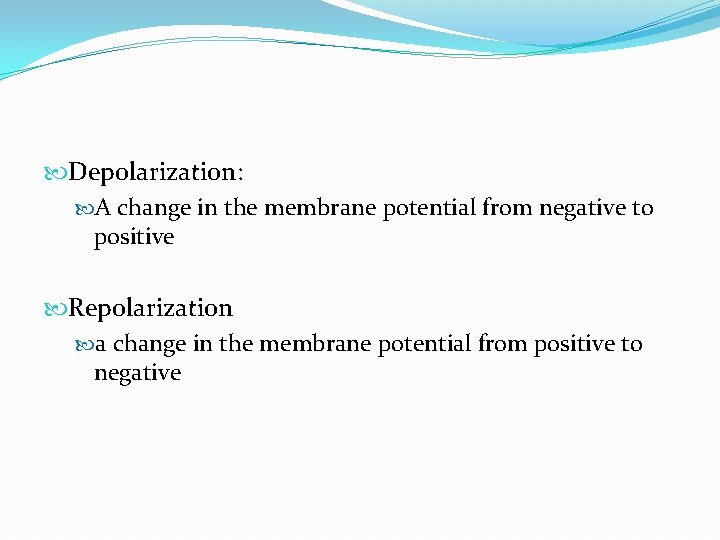 Depolarization:

A change in the membrane potential from negative to positive

Repolarization

a change in the membrane potential from positive to negative